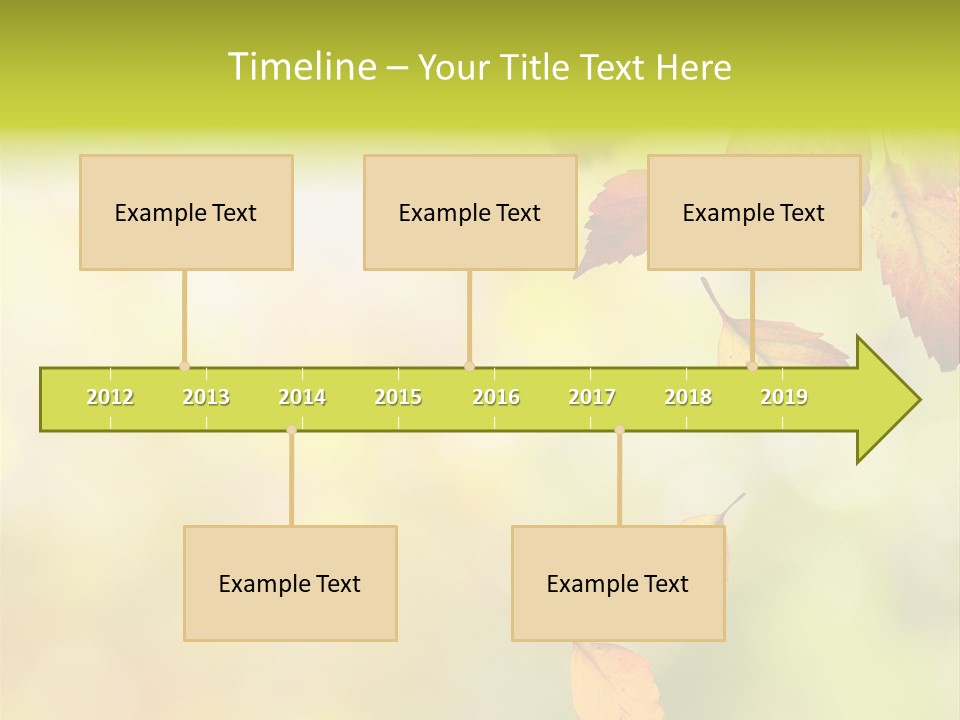 Timeline – Your Title Text Here

Example Text

Example Text

Example Text

2012 2013 2014 2015 2016 2017 2018 2019

Example Text

Example Text